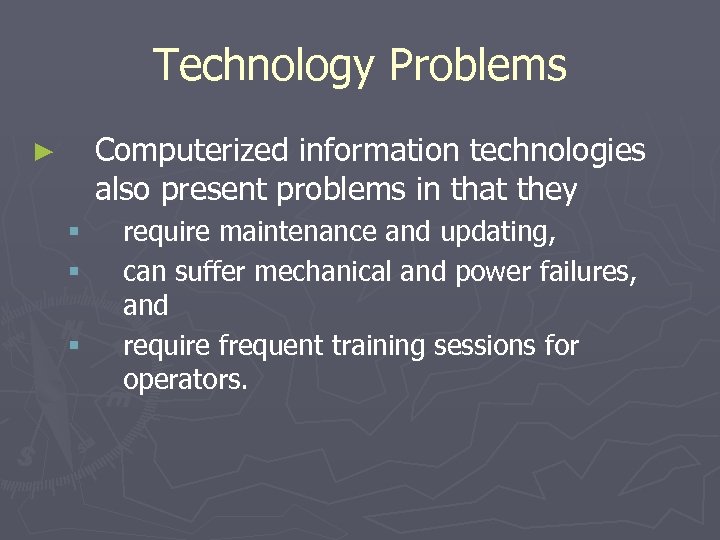 Technology Problems

► Computerized information technologies also present problems in that they

▪ require maintenance and updating,

▪ can suffer mechanical and power failures, and

▪ require frequent training sessions for operators.